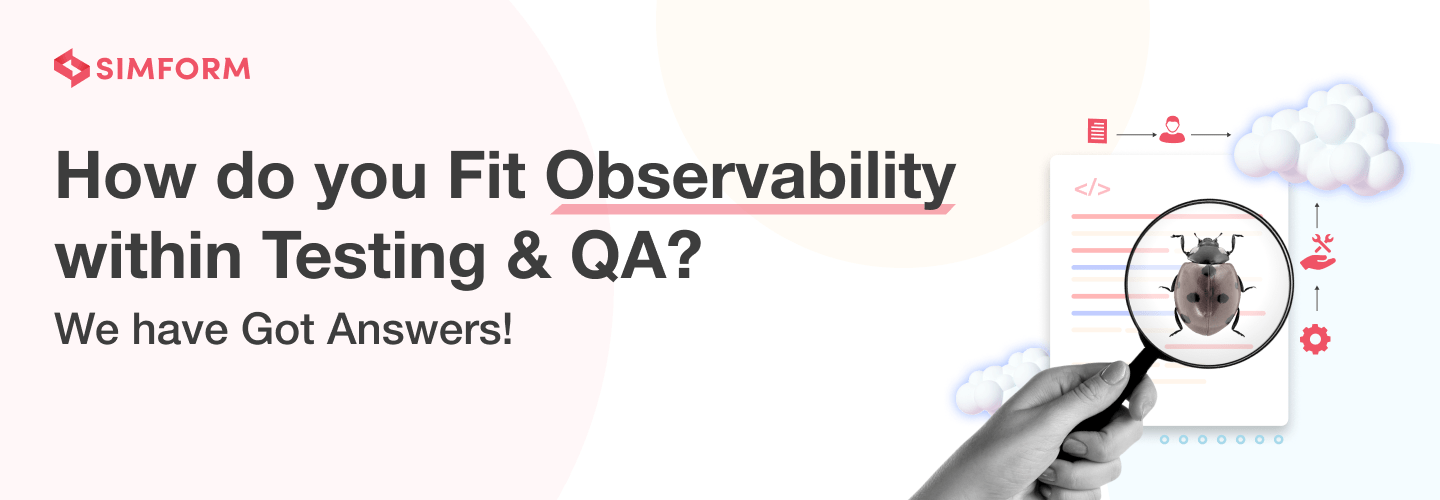 SIMFORM

How do you Fit Observability within Testing & QA?

We have Got Answers!

</>